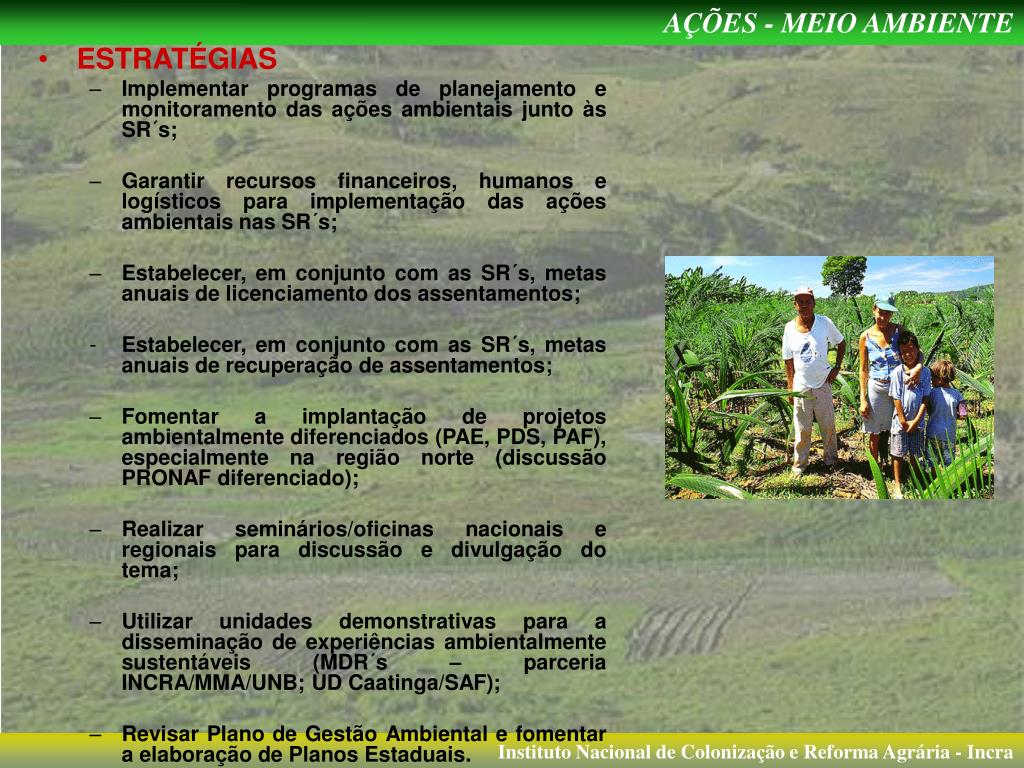 AÇÕES - MEIO AMBIENTE

• ESTRATÉGIAS

– Implementar programas de planejamento e monitoramento das ações ambientais junto às SR´s;

– Garantir recursos financeiros, humanos e logísticos para implementação das ações ambientais nas SR´s;

– Estabelecer, em conjunto com as SR´s, metas anuais de licenciamento dos assentamentos;

- Estabelecer, em conjunto com as SR´s, metas anuais de recuperação de assentamentos;

– Fomentar a implantação de projetos ambientalmente diferenciados (PAE, PDS, PAF), especialmente na região norte (discussão PRONAF diferenciado);

– Realizar seminários/oficinas nacionais e regionais para discussão e divulgação do tema;

– Utilizar unidades demonstrativas para a disseminação de experiências ambientalmente sustentáveis (MDR´s – parceria INCRA/MMA/UNB; UD Caatinga/SAF);

– Revisar Plano de Gestão Ambiental e fomentar a elaboração de Planos Estaduais.

Instituto Nacional de Colonização e Reforma Agrária - Incra